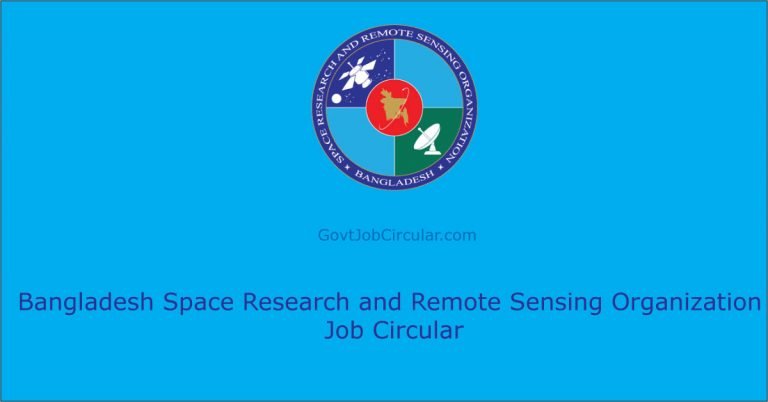 SPACE RESEARCH AND REMOTE SENSING ORGANIZATION
BANGLADESH

GovtJobCircular.com

Bangladesh Space Research and Remote Sensing Organization
Job Circular